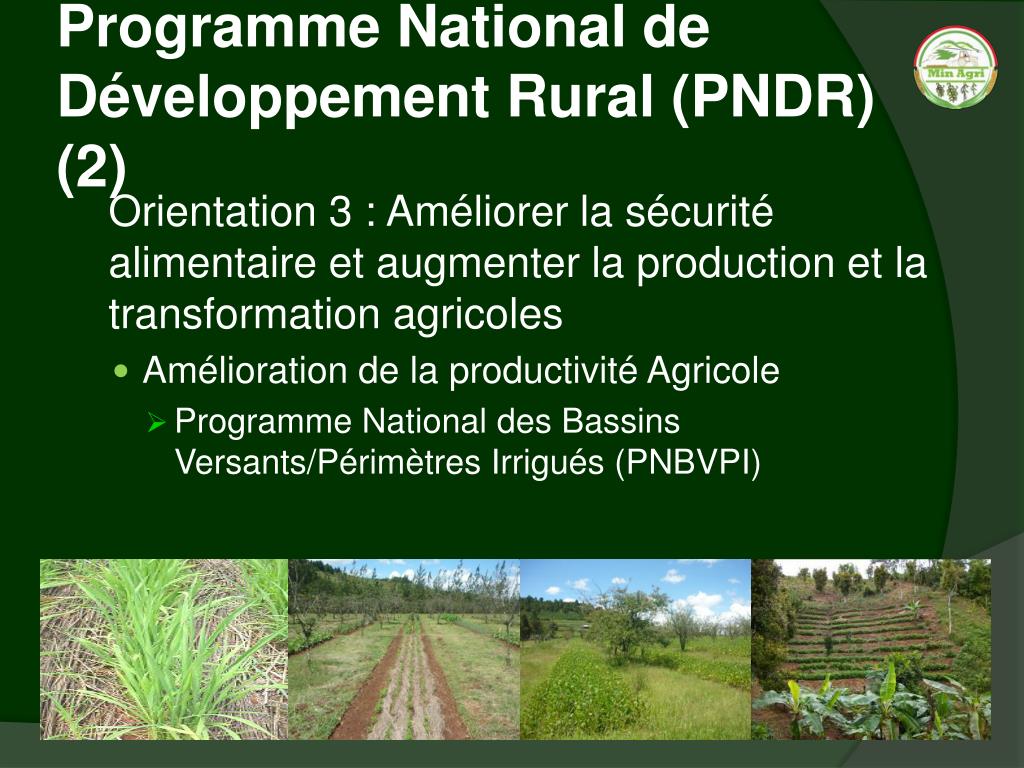 Programme National de Développement Rural (PNDR) (2)

Min Agri

Orientation 3 : Améliorer la sécurité alimentaire et augmenter la production et la transformation agricoles

Amélioration de la productivité Agricole

Programme National des Bassins Versants/Périmètres Irrigués (PNBVPI)